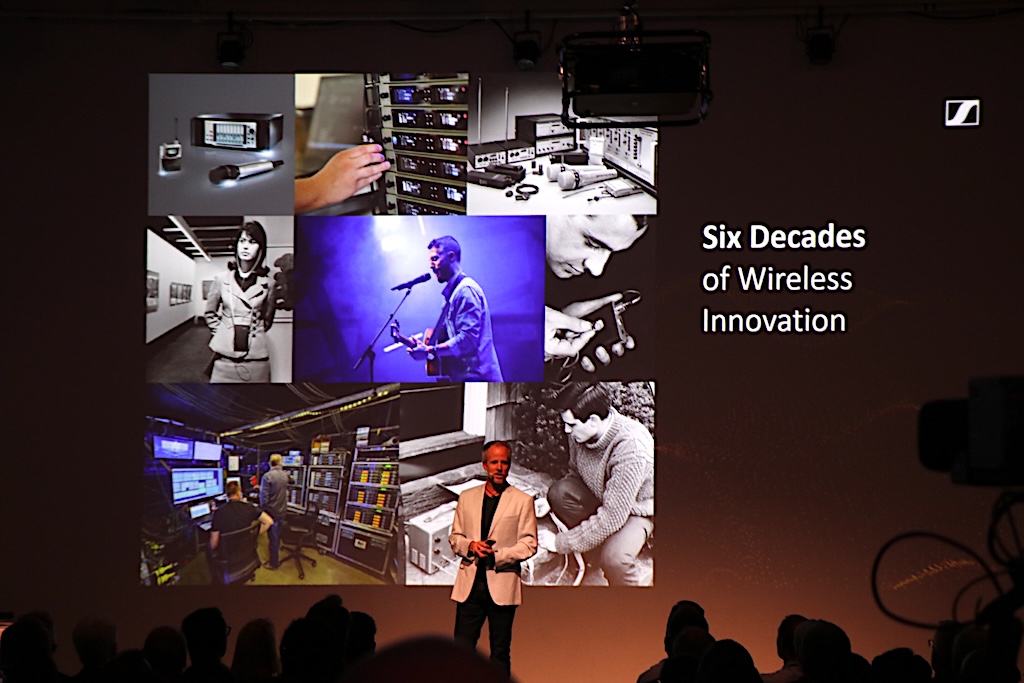 Six Decades
of Wireless
Innovation